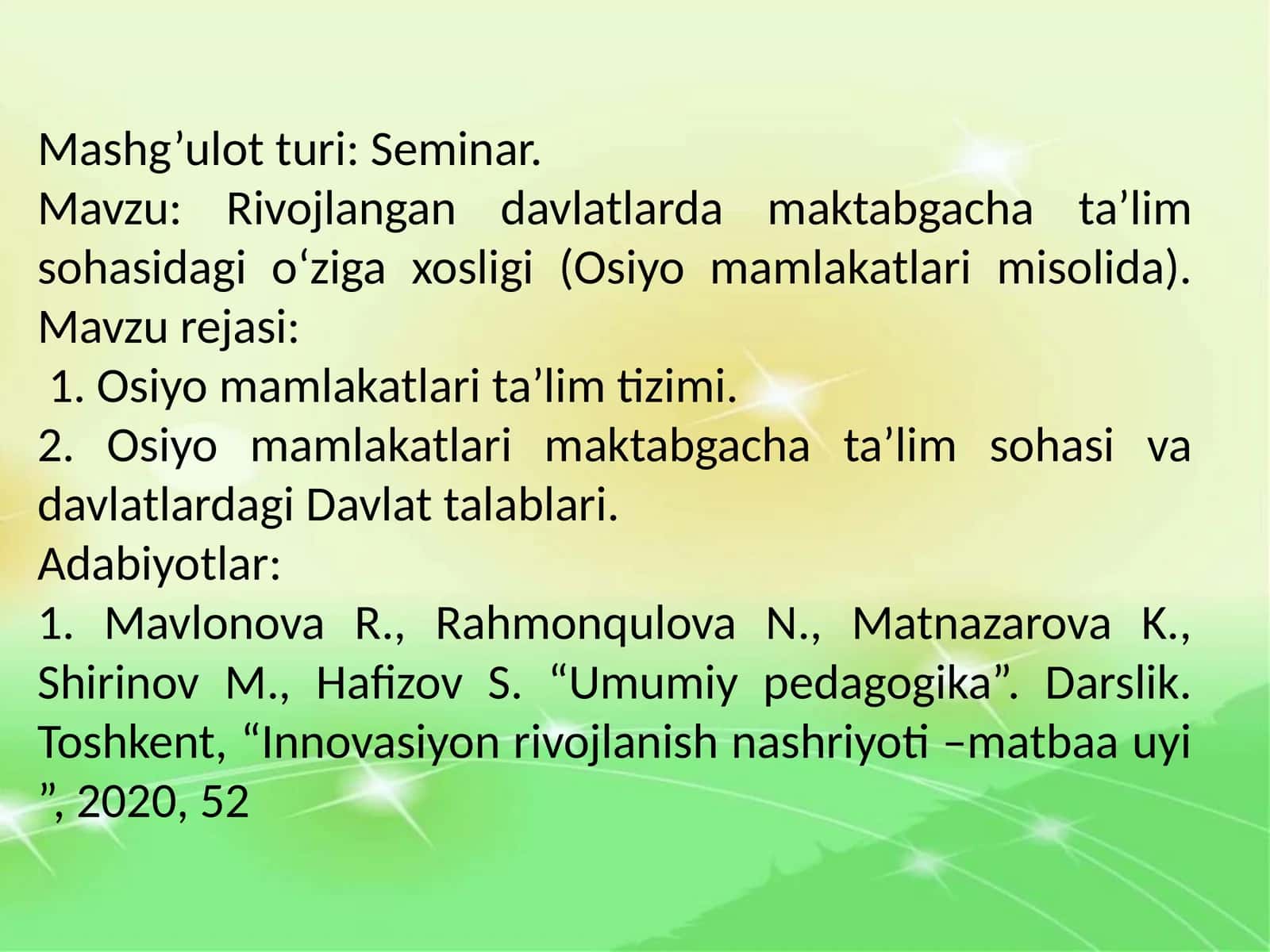 Mashg’ulot turi: Seminar.
Mavzu: Rivojlangan davlatlarda maktabgacha ta’lim sohasidagi o‘ziga xosligi (Osiyo mamlakatlari misolida).
Mavzu rejasi:
1. Osiyo mamlakatlari ta’lim tizimi.
2. Osiyo mamlakatlari maktabgacha ta’lim sohasi va davlatlardagi Davlat talablari.
Adabiyotlar:
1. Mavlonova R., Rahmonqulova N., Matnazarova K., Shirinov M., Hafizov S. “Umumiy pedagogika”. Darslik. Toshkent, “Innovasiyon rivojlanish nashriyoti –matbaa uyi ”, 2020, 52